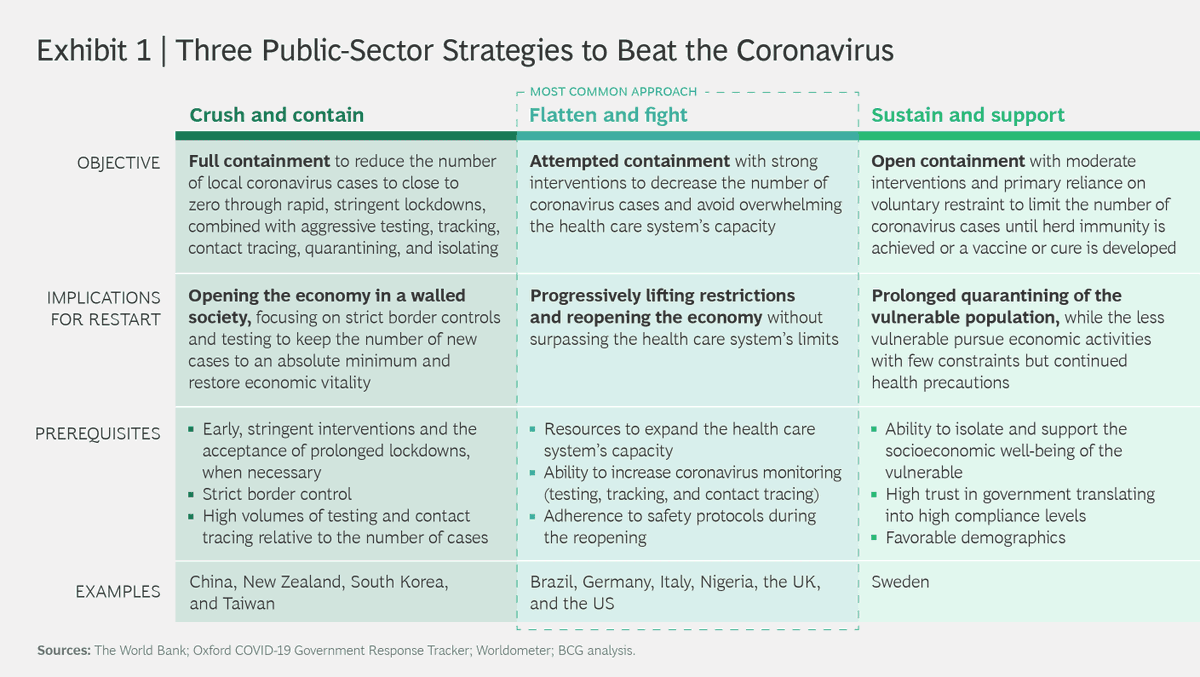 Exhibit 1 | Three Public-Sector Strategies to Beat the Coronavirus

MOST COMMON APPROACH

| | Crush and contain | Flatten and fight | Sustain and support |
|---|---|---|---|
| OBJECTIVE | **Full containment** to reduce the number of local coronavirus cases to close to zero through rapid, stringent lockdowns, combined with aggressive testing, tracking, contact tracing, quarantining, and isolating | **Attempted containment** with strong interventions to decrease the number of coronavirus cases and avoid overwhelming the health care system's capacity | **Open containment** with moderate interventions and primary reliance on voluntary restraint to limit the number of coronavirus cases until herd immunity is achieved or a vaccine or cure is developed |
| IMPLICATIONS FOR RESTART | **Opening the economy in a walled society,** focusing on strict border controls and testing to keep the number of new cases to an absolute minimum and restore economic vitality | **Progressively lifting restrictions and reopening the economy** without surpassing the health care system's limits | **Prolonged quarantining of the vulnerable population,** while the less vulnerable pursue economic activities with few constraints but continued health precautions |
| PREREQUISITES | ▪ Early, stringent interventions and the acceptance of prolonged lockdowns, when necessary ▪ Strict border control ▪ High volumes of testing and contact tracing relative to the number of cases | ▪ Resources to expand the health care system's capacity ▪ Ability to increase coronavirus monitoring (testing, tracking, and contact tracing) ▪ Adherence to safety protocols during the reopening | ▪ Ability to isolate and support the socioeconomic well-being of the vulnerable ▪ High trust in government translating into high compliance levels ▪ Favorable demographics |
| EXAMPLES | China, New Zealand, South Korea, and Taiwan | Brazil, Germany, Italy, Nigeria, the UK, and the US | Sweden |

**Sources:** The World Bank; Oxford COVID-19 Government Response Tracker; Worldometer; BCG analysis.